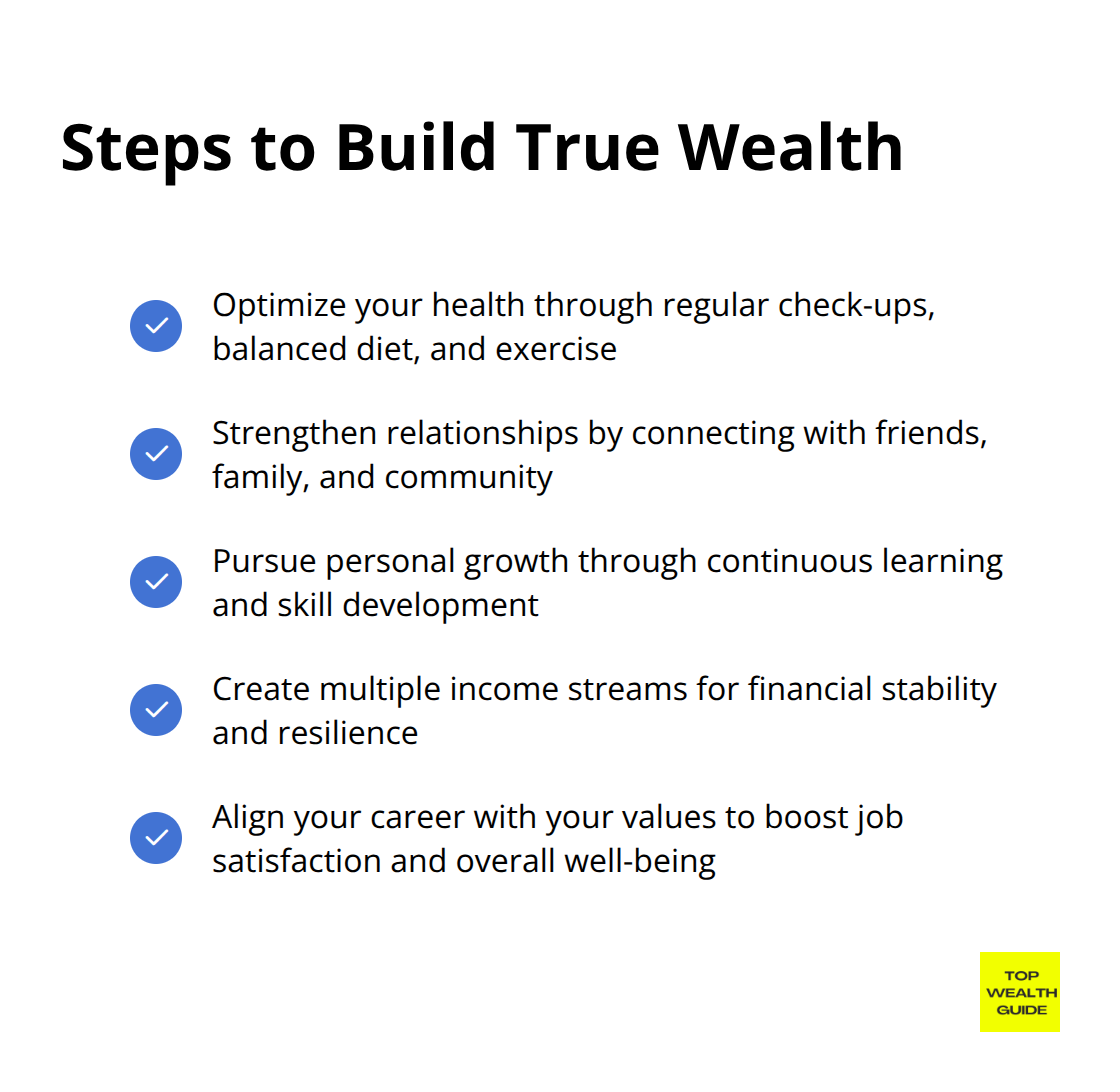 Steps to Build True Wealth

Optimize your health through regular check-ups, balanced diet, and exercise

Strengthen relationships by connecting with friends, family, and community

Pursue personal growth through continuous learning and skill development

Create multiple income streams for financial stability and resilience

Align your career with your values to boost job satisfaction and overall well-being

TOP
WEALTH
GUIDE